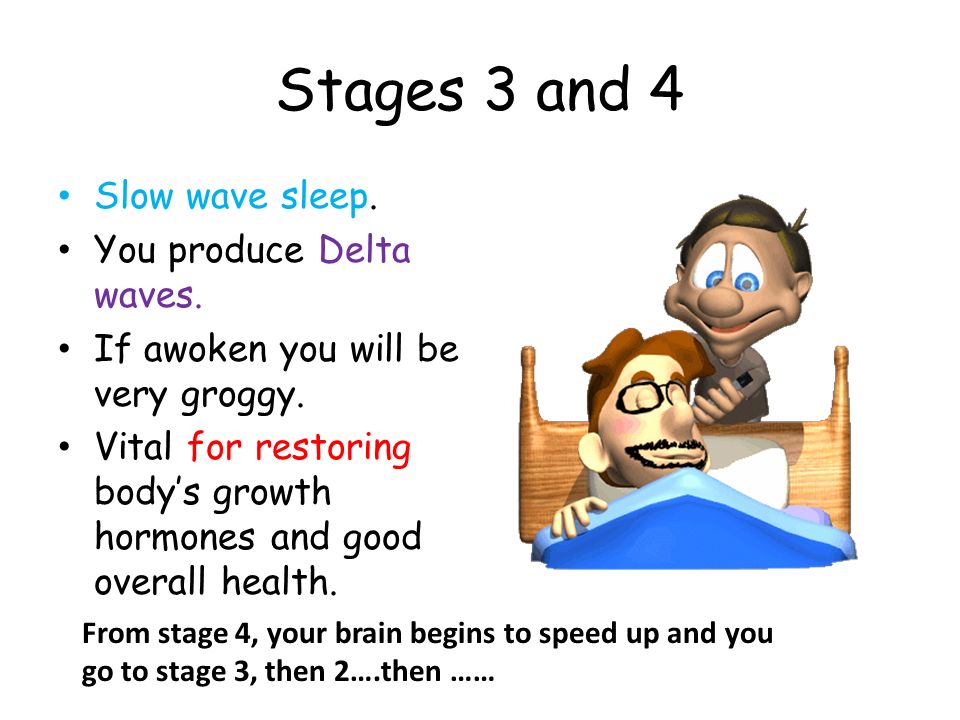 Stages 3 and 4

• Slow wave sleep.
• You produce Delta waves.
• If awoken you will be very groggy.
• Vital for restoring body's growth hormones and good overall health.

From stage 4, your brain begins to speed up and you go to stage 3, then 2….then ……